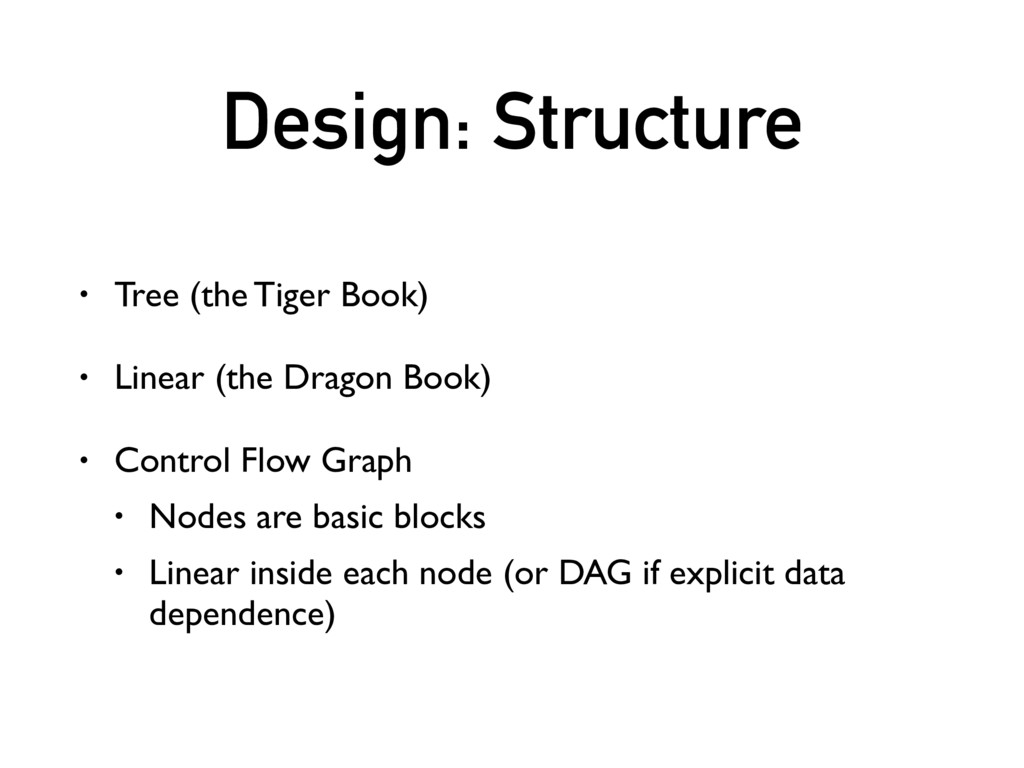 Design: Structure

• Tree (the Tiger Book)

• Linear (the Dragon Book)

• Control Flow Graph

  • Nodes are basic blocks

  • Linear inside each node (or DAG if explicit data dependence)